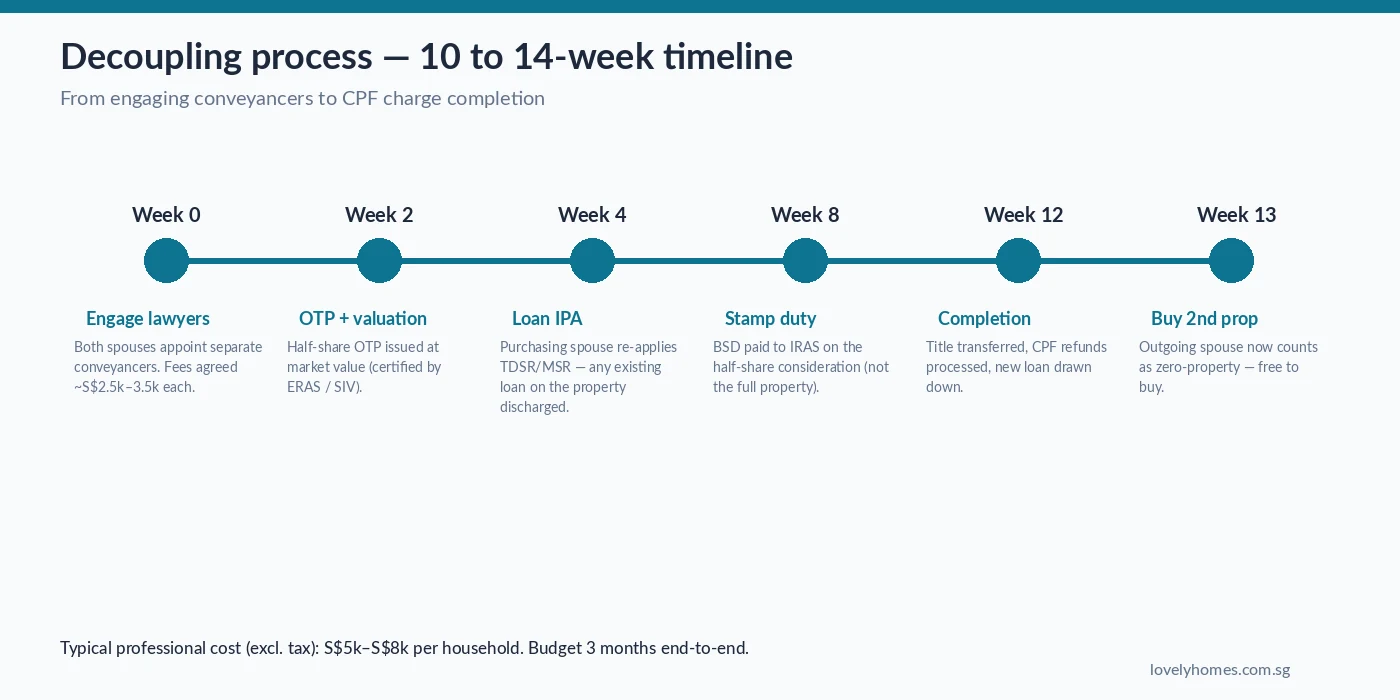 Decoupling process — 10 to 14-week timeline

From engaging conveyancers to CPF charge completion

Week 0

Engage lawyers

Both spouses appoint separate conveyancers. Fees agreed ~S$2.5k–3.5k each.

Week 2

OTP + valuation

Half-share OTP issued at market value (certified by ERAS / SIV).

Week 4

Loan IPA

Purchasing spouse re-applies TDSR/MSR — any existing loan on the property discharged.

Week 8

Stamp duty

BSD paid to IRAS on the half-share consideration (not the full property).

Week 12

Completion

Title transferred, CPF refunds processed, new loan drawn down.

Week 13

Buy 2nd prop

Outgoing spouse now counts as zero-property — free to buy.

Typical professional cost (excl. tax): S$5k–S$8k per household. Budget 3 months end-to-end.

lovelyhomes.com.sg